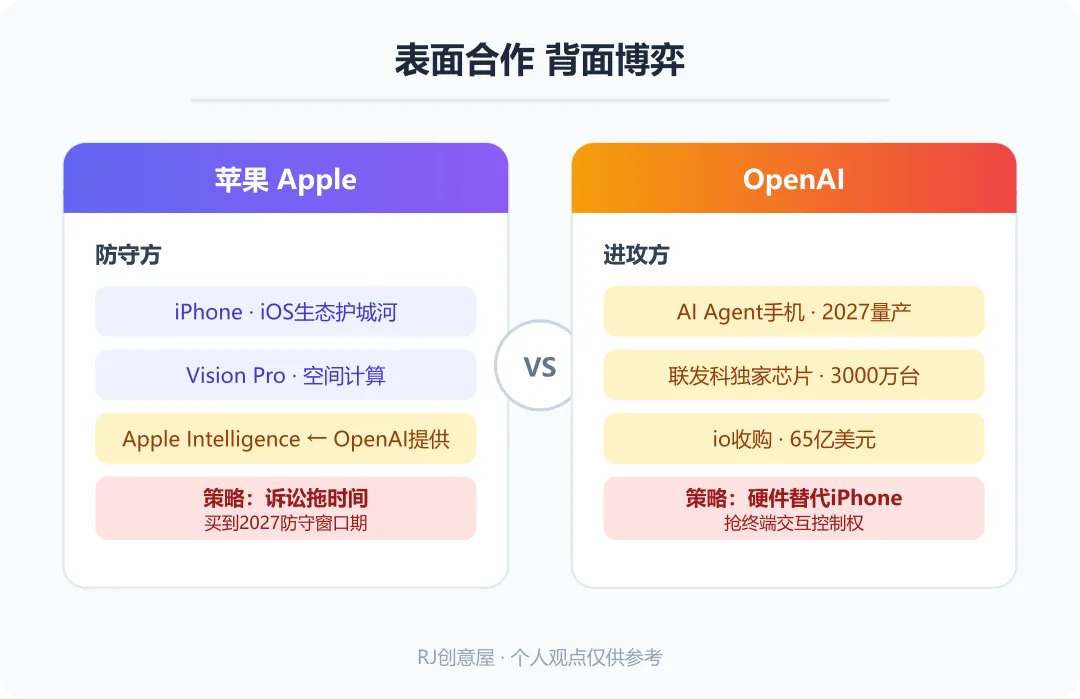 表面合作 背面博弈

苹果 Apple

防守方

iPhone · iOS生态护城河

Vision Pro · 空间计算

Apple Intelligence ← OpenAI提供

策略：诉讼拖时间
买到2027防守窗口期

VS

OpenAI

进攻方

AI Agent手机 · 2027量产

联发科独家芯片 · 3000万台

io收购 · 65亿美元

策略：硬件替代iPhone
抢终端交互控制权

RJ创意屋 · 个人观点仅供参考